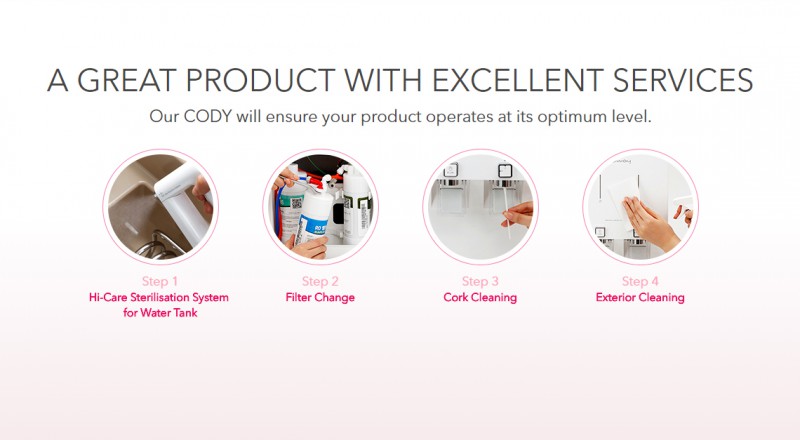 A GREAT PRODUCT WITH EXCELLENT SERVICES

Our CODY will ensure your product operates at its optimum level.

Step 1
Hi-Care Sterilisation System for Water Tank

Step 2
Filter Change

Step 3
Cork Cleaning

Step 4
Exterior Cleaning